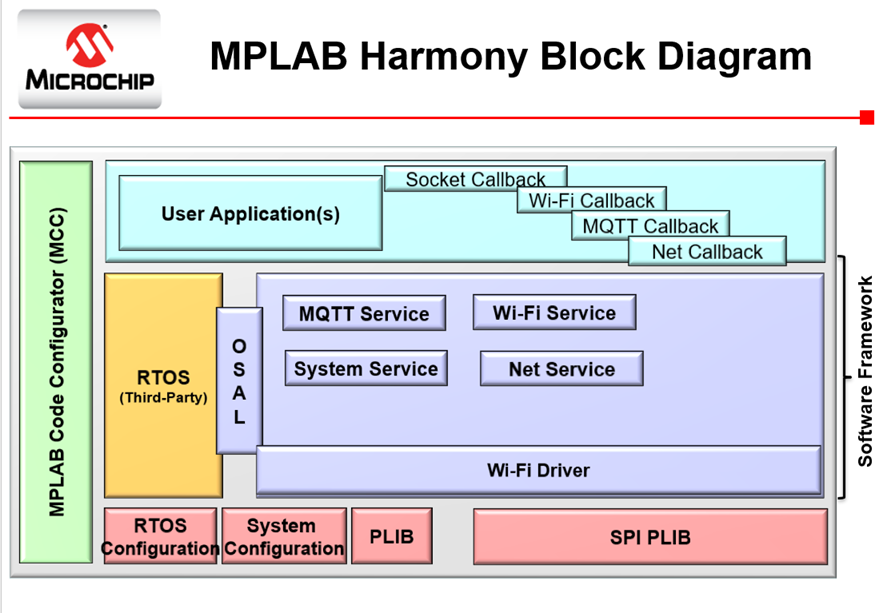 MICROCHIP

MPLAB Harmony Block Diagram

MPLAB Code Configurator (MCC)

User Application(s)

Socket Callback

Wi-Fi Callback

MQTT Callback

Net Callback

RTOS
(Third-Party)

O
S
A
L

MQTT Service

Wi-Fi Service

System Service

Net Service

Wi-Fi Driver

Software Framework

RTOS Configuration

System Configuration

PLIB

SPI PLIB